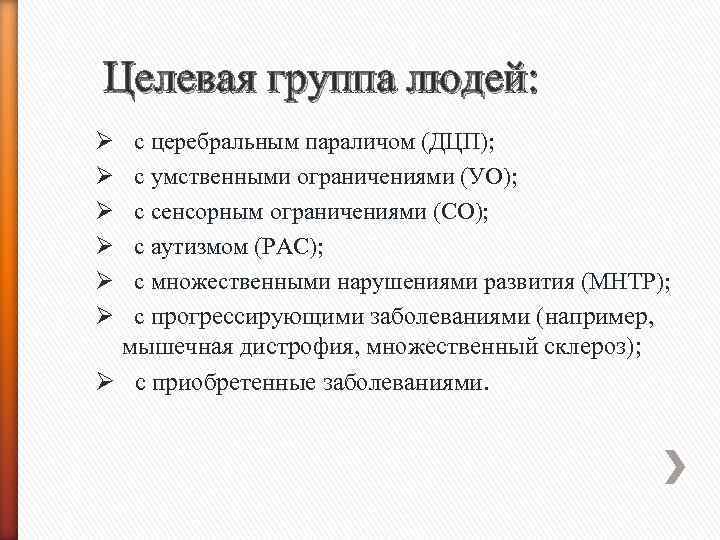 Целевая группа людей:

➢ с церебральным параличом (ДЦП);
➢ с умственными ограничениями (УО);
➢ с сенсорным ограничениями (СО);
➢ с аутизмом (РАС);
➢ с множественными нарушениями развития (МНТР);
➢ с прогрессирующими заболеваниями (например, мышечная дистрофия, множественный склероз);
➢ с приобретенные заболеваниями.